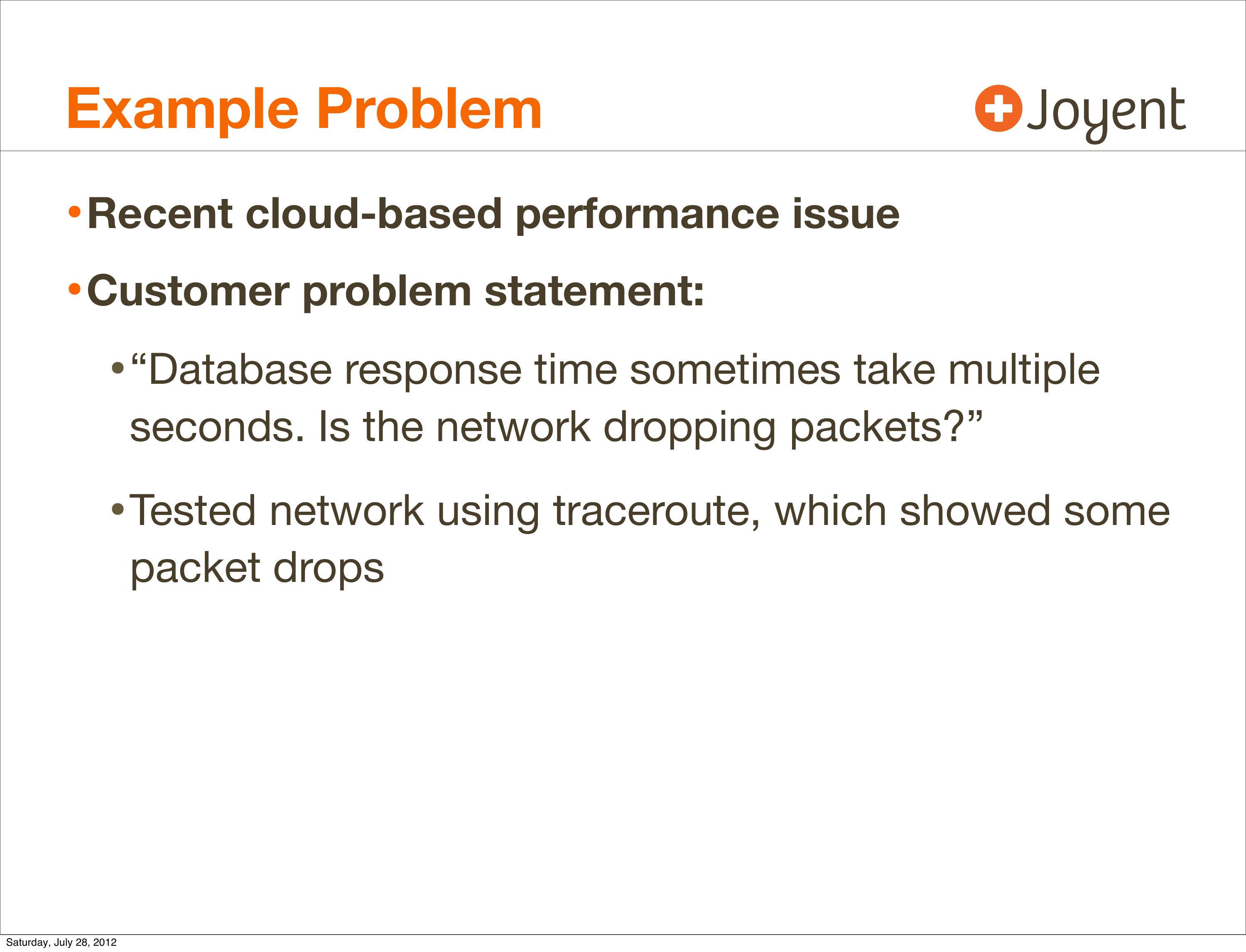 Example Problem

Joyent

• Recent cloud-based performance issue

• Customer problem statement:

• “Database response time sometimes take multiple seconds. Is the network dropping packets?”

• Tested network using traceroute, which showed some packet drops

Saturday, July 28, 2012